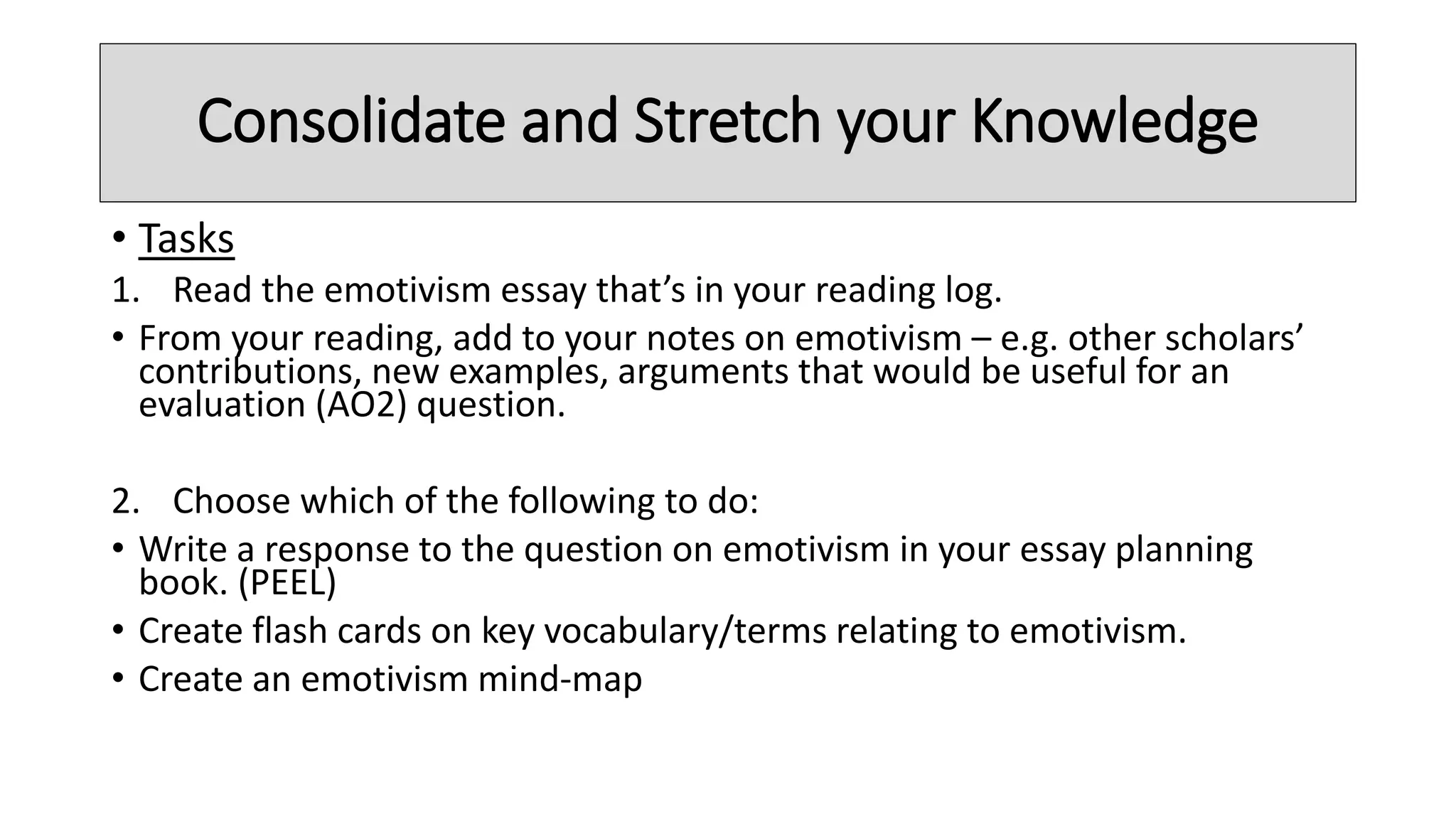 Consolidate and Stretch your Knowledge

• Tasks
1. Read the emotivism essay that’s in your reading log.
• From your reading, add to your notes on emotivism – e.g. other scholars’ contributions, new examples, arguments that would be useful for an evaluation (AO2) question.

2. Choose which of the following to do:
• Write a response to the question on emotivism in your essay planning book. (PEEL)
• Create flash cards on key vocabulary/terms relating to emotivism.
• Create an emotivism mind-map